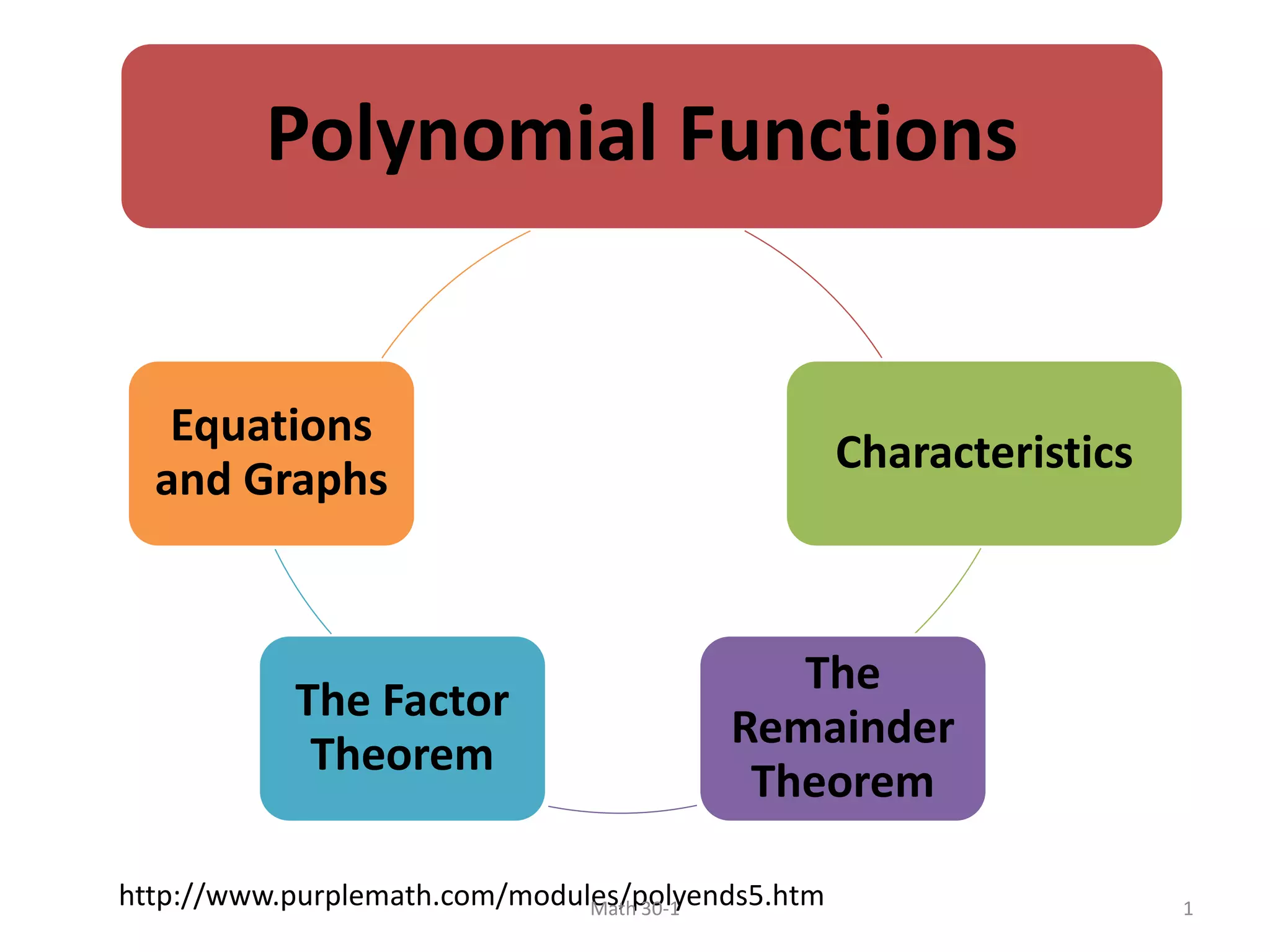 Polynomial Functions

Characteristics

The Remainder Theorem

The Factor Theorem

Equations and Graphs

http://www.purplemath.com/modules/polyends5.htm

Math 30-1

1